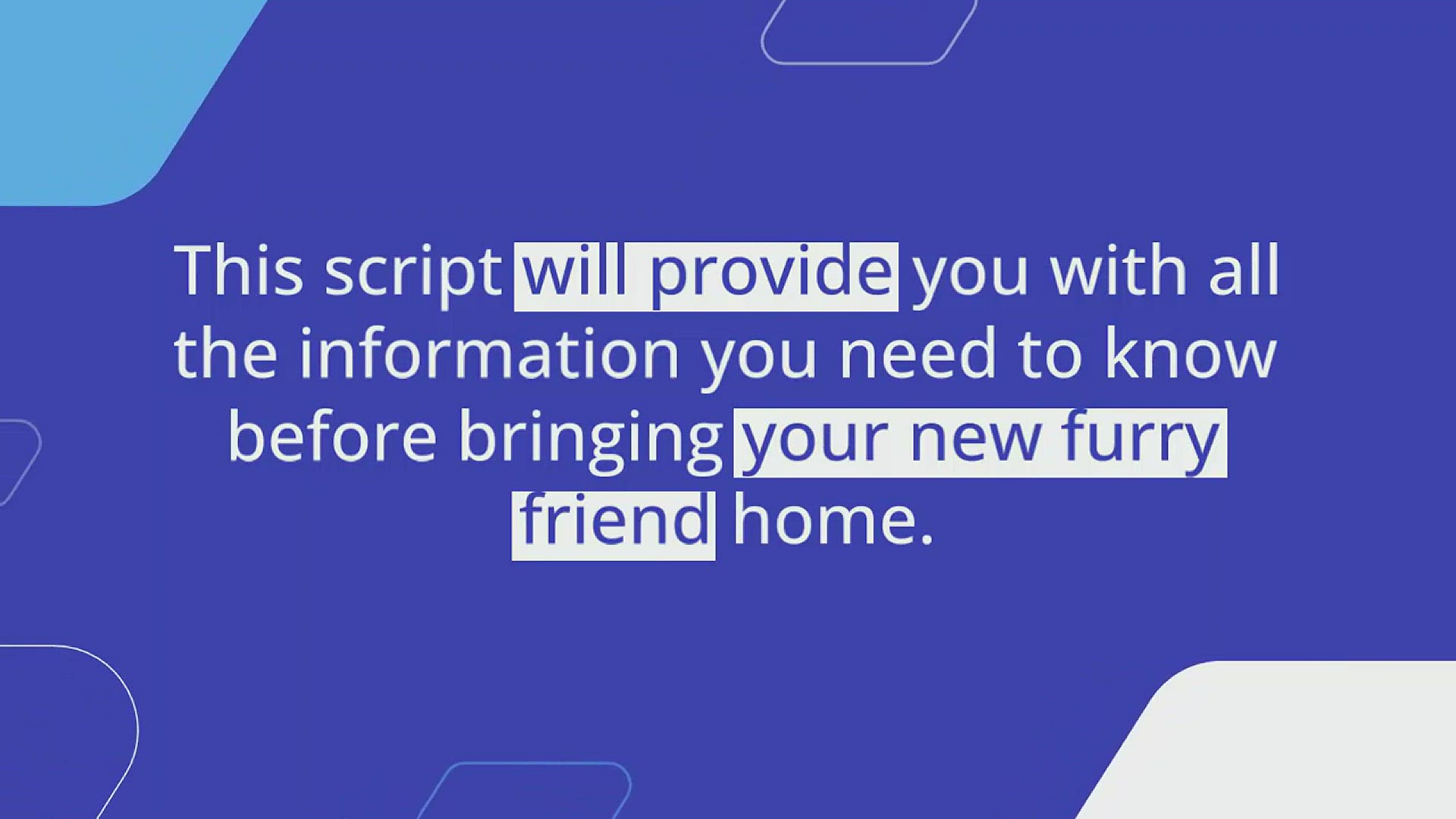 This script will provide you with all the information you need to know before bringing your new furry friend home.